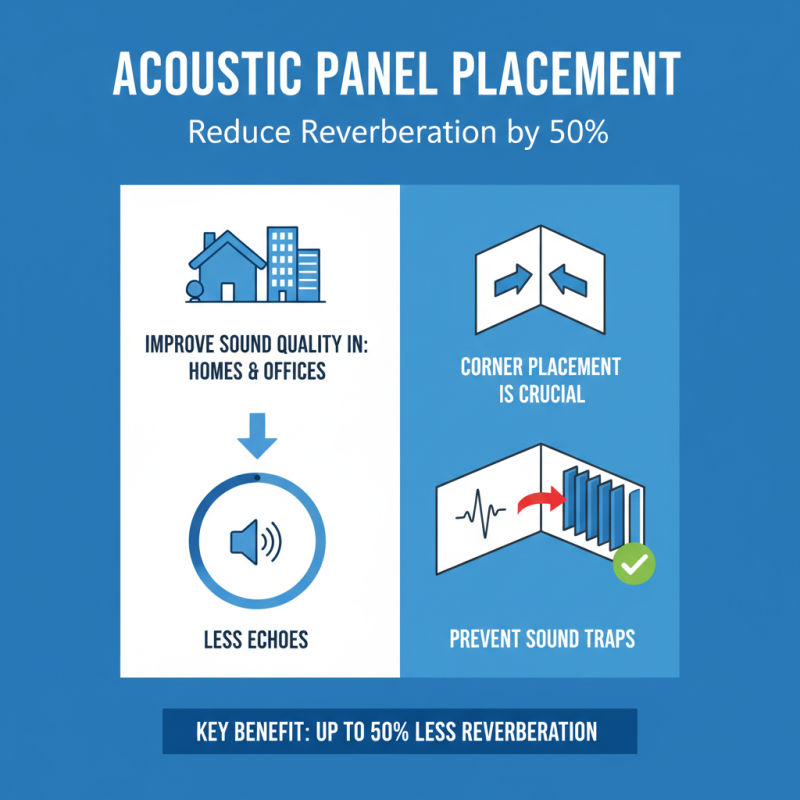 ACOUSTIC PANEL PLACEMENT

Reduce Reverberation by 50%

IMPROVE SOUND QUALITY IN: HOMES & OFFICES

LESS ECHOES

CORNER PLACEMENT IS CRUCIAL

PREVENT SOUND TRAPS

KEY BENEFIT: UP TO 50% LESS REVERBERATION